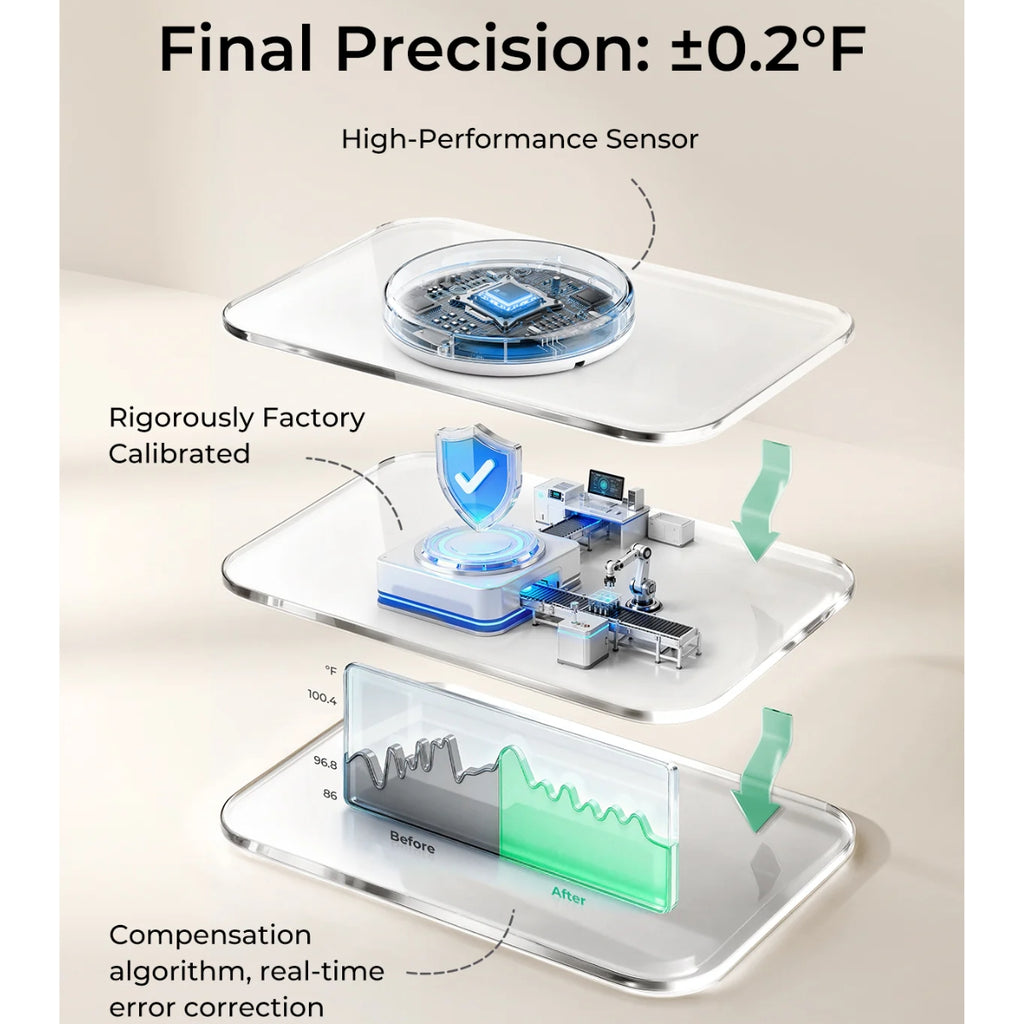 Final Precision: ±0.2°F

High-Performance Sensor

Rigorously Factory Calibrated

°F
100.4
96.8
86
Before
After

Compensation algorithm, real-time error correction